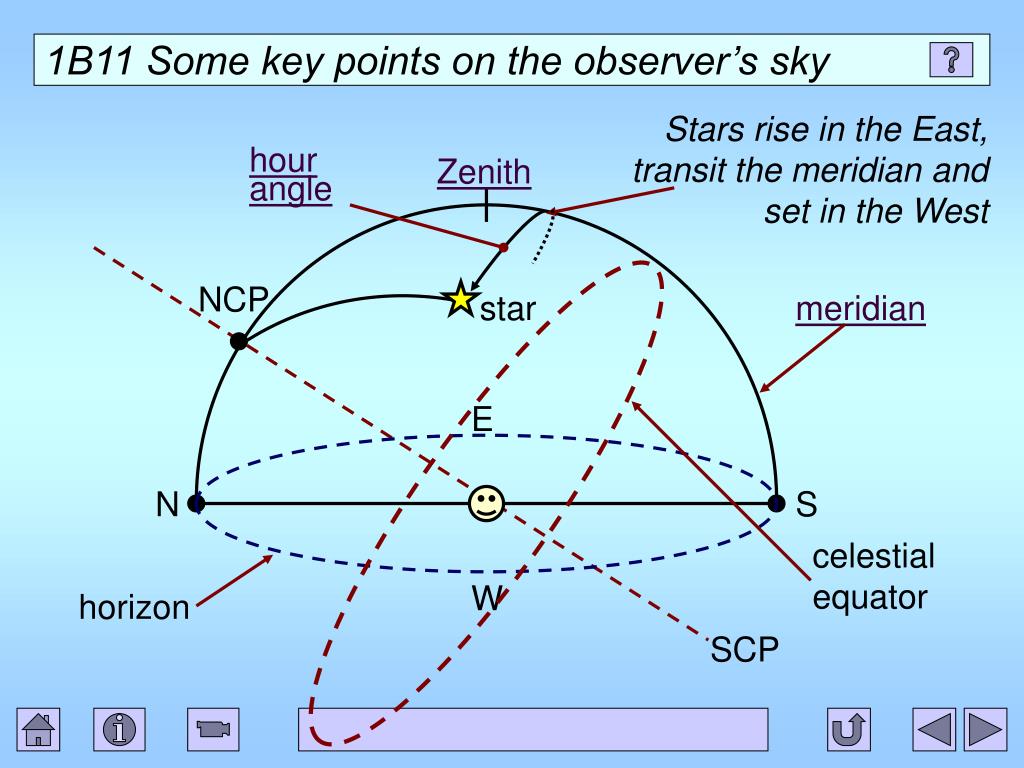 1B11 Some key points on the observer's sky

?

Stars rise in the East, transit the meridian and set in the West

hour angle

Zenith

NCP

star

meridian

E

N

S

celestial equator

horizon

W

SCP